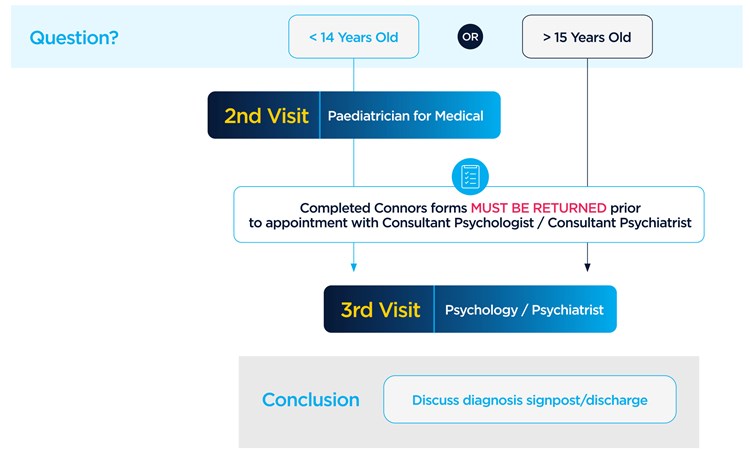 Question?

< 14 Years Old

OR

> 15 Years Old

2nd Visit Paediatrician for Medical

Completed Connors forms MUST BE RETURNED prior to appointment with Consultant Psychologist / Consultant Psychiatrist

3rd Visit Psychology / Psychiatrist

Conclusion

Discuss diagnosis signpost/discharge